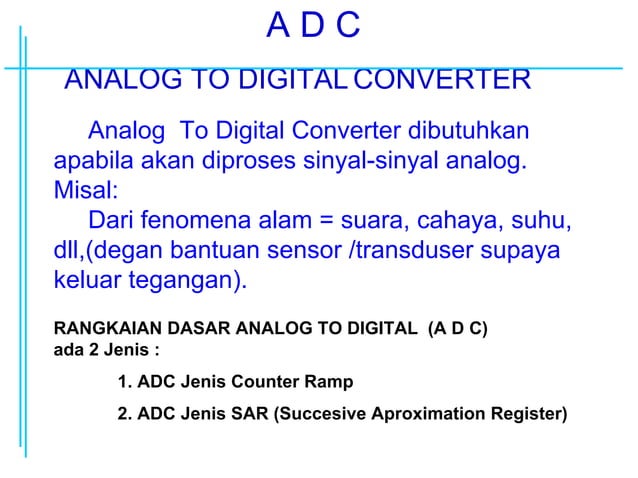 A D C

ANALOG TO DIGITAL CONVERTER

Analog To Digital Converter dibutuhkan apabila akan diproses sinyal-sinyal analog. Misal:

Dari fenomena alam = suara, cahaya, suhu, dll,(degan bantuan sensor /transduser supaya keluar tegangan).

RANGKAIAN DASAR ANALOG TO DIGITAL (A D C)
ada 2 Jenis :

1. ADC Jenis Counter Ramp

2. ADC Jenis SAR (Succesive Aproximation Register)